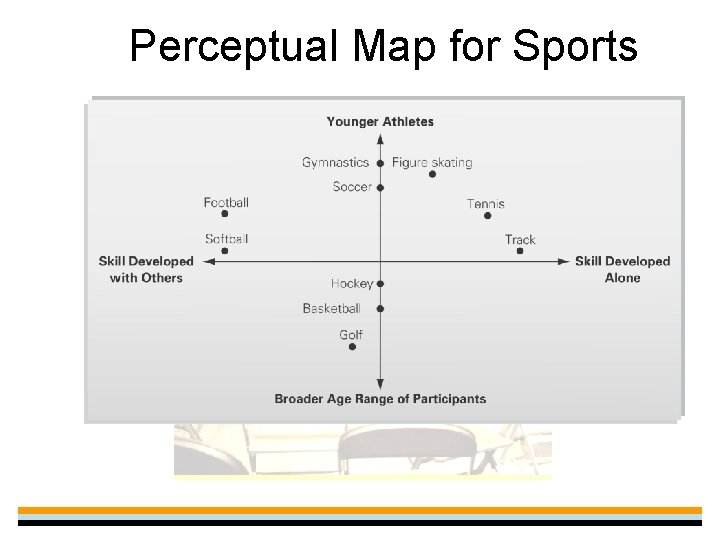 Perceptual Map for Sports

Younger Athletes

Gymnastics

Figure skating

Soccer

Football

Tennis

Softball

Track

Skill Developed with Others

Skill Developed Alone

Hockey

Basketball

Golf

Broader Age Range of Participants